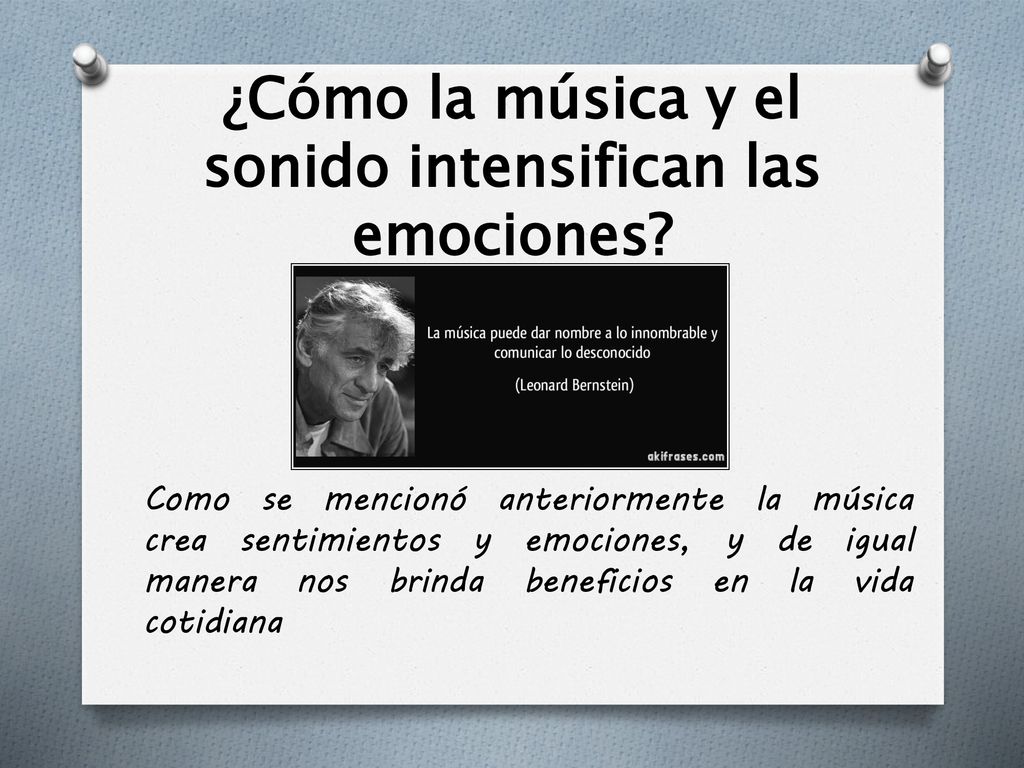 ¿Cómo la música y el sonido intensifican las emociones?

La música puede dar nombre a lo innombrable y comunicar lo desconocido

(Leonard Bernstein)

akifrases.com

Como se mencionó anteriormente la música crea sentimientos y emociones, y de igual manera nos brinda beneficios en la vida cotidiana